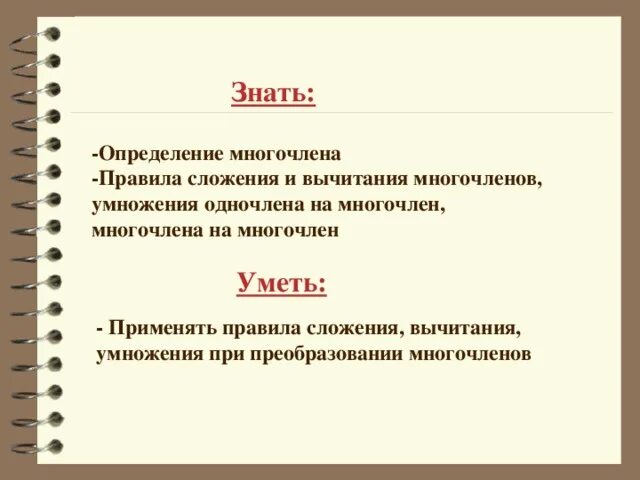 Знать:

-Определение многочлена
-Правила сложения и вычитания многочленов, умножения одночлена на многочлен, многочлена на многочлен

Уметь:

- Применять правила сложения, вычитания, умножения при преобразовании многочленов